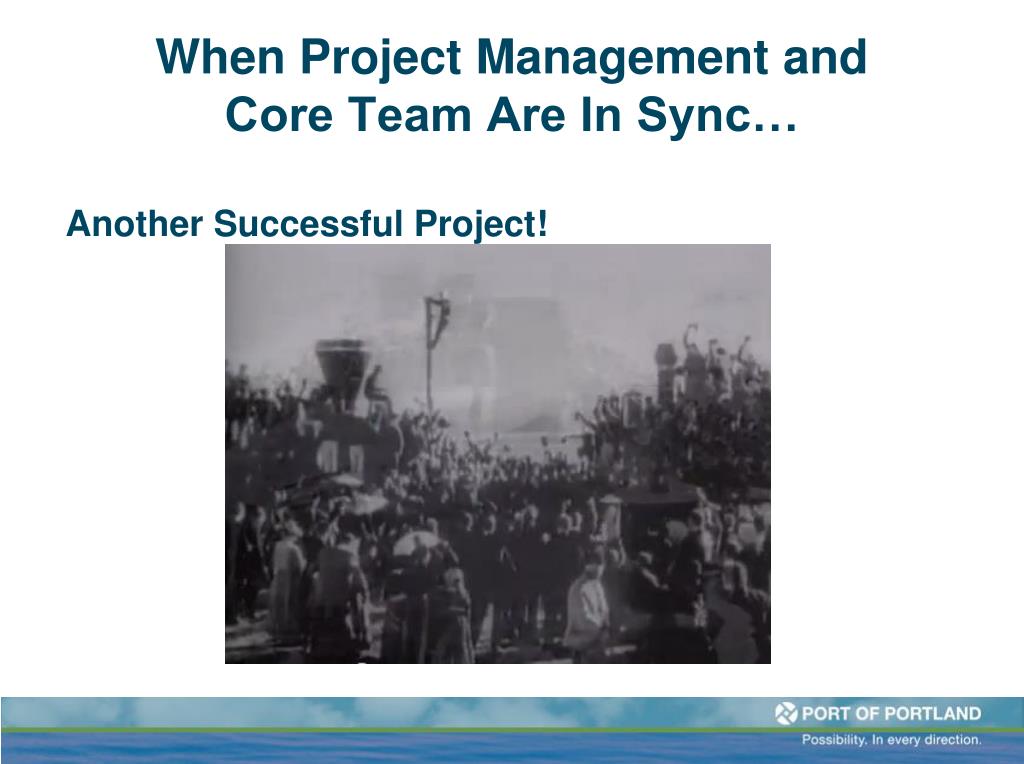 When Project Management and Core Team Are In Sync…

Another Successful Project!

PORT OF PORTLAND
Possibility. In every direction.